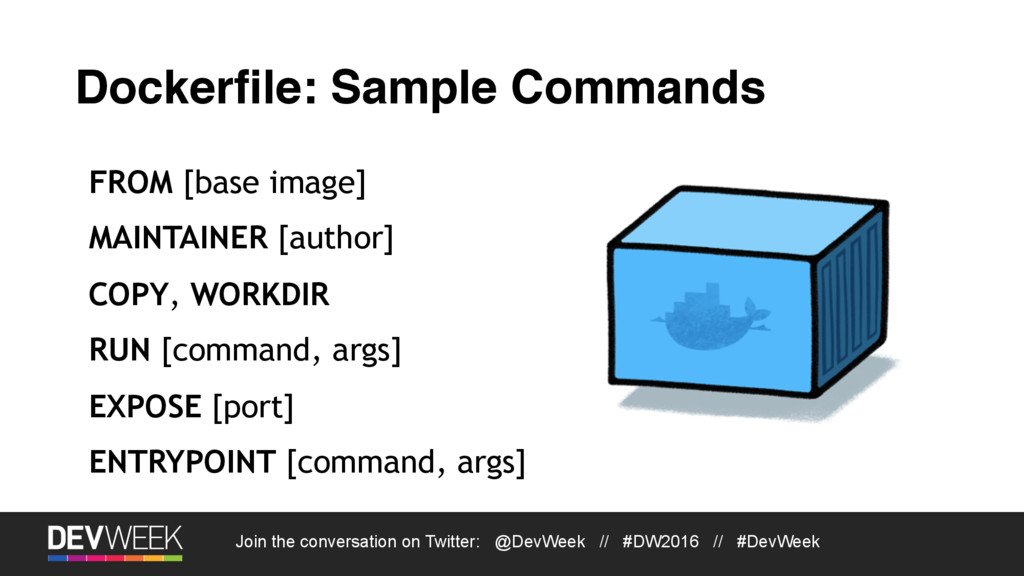 Dockerfile: Sample Commands

FROM [base image]

MAINTAINER [author]

COPY, WORKDIR

RUN [command, args]

EXPOSE [port]

ENTRYPOINT [command, args]

DEVWEEK

Join the conversation on Twitter: @DevWeek // #DW2016 // #DevWeek